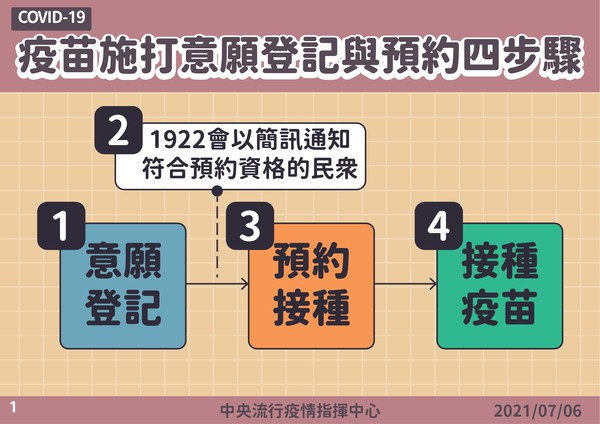 COVID-19

疫苗施打意願登記與預約四步驟

2
1922會以簡訊通知符合預約資格的民眾

1
意願登記

3
預約接種

4
接種疫苗

1

中央流行疫情指揮中心

2021/07/06